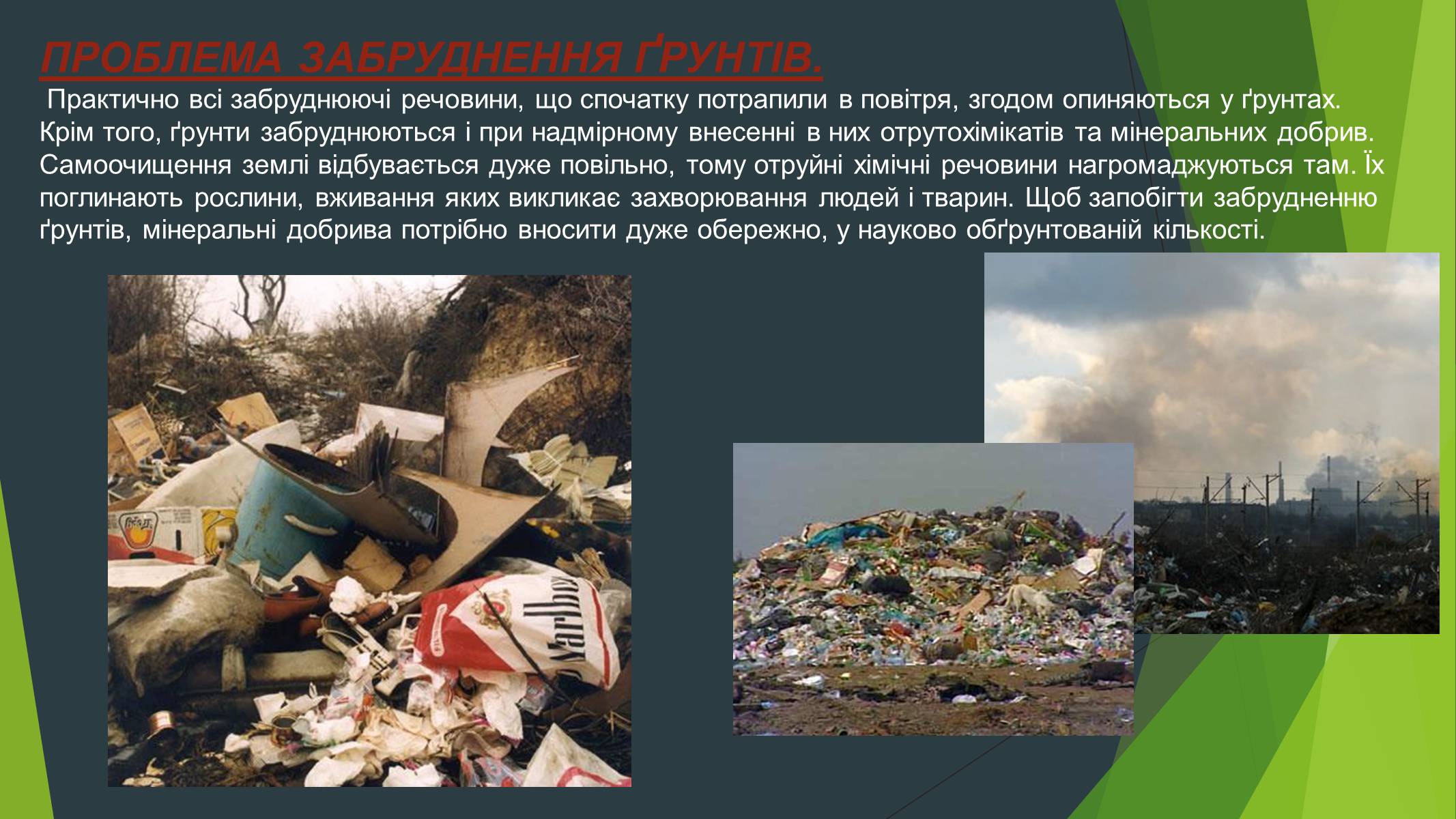 ПРОБЛЕМА ЗАБРУДНЕННЯ ҐРУНТІВ.

Практично всі забруднюючі речовини, що спочатку потрапили в повітря, згодом опиняються у ґрунтах. Крім того, ґрунти забруднюються і при надмірному внесенні в них отрутохімікатів та мінеральних добрив. Самоочищення землі відбувається дуже повільно, тому отруйні хімічні речовини нагромаджуються там. Їх поглинають рослини, вживання яких викликає захворювання людей і тварин. Щоб запобігти забрудненню ґрунтів, мінеральні добрива потрібно вносити дуже обережно, у науково обґрунтованій кількості.

Marlboro